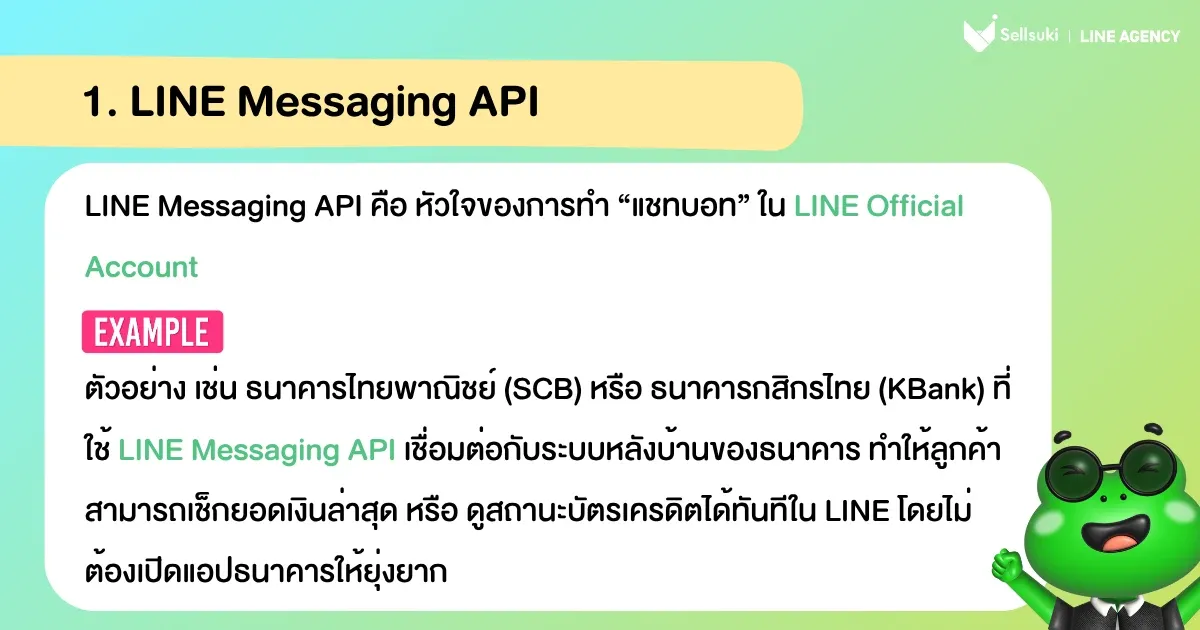 Sellsuki | LINE AGENCY

1. LINE Messaging API

LINE Messaging API คือ หัวใจของการทำ “แชทบอท” ใน LINE Official Account

EXAMPLE

ตัวอย่าง เช่น ธนาคารไทยพาณิชย์ (SCB) หรือ ธนาคารกสิกรไทย (KBank) ที่ใช้ LINE Messaging API เชื่อมต่อกับระบบหลังบ้านของธนาคาร ทำให้ลูกค้าสามารถเช็กยอดเงินล่าสุด หรือ ดูสถานะบัตรเครดิตได้ทันทีใน LINE โดยไม่ต้องเปิดแอปธนาคารให้ยุ่งยาก